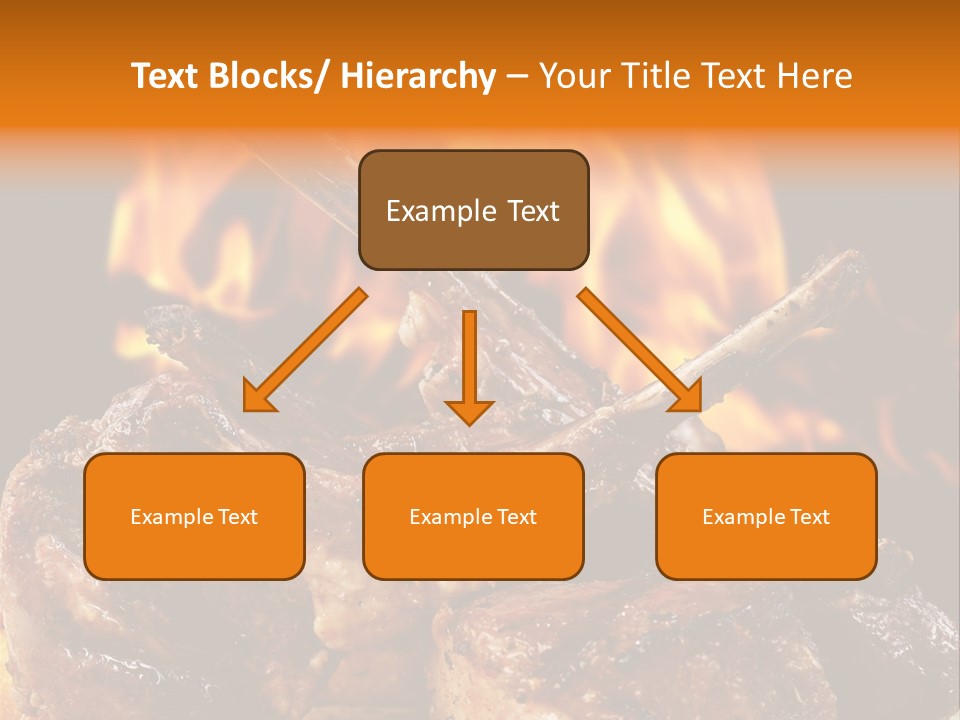 Text Blocks/ Hierarchy – Your Title Text Here

Example Text

Example Text

Example Text

Example Text